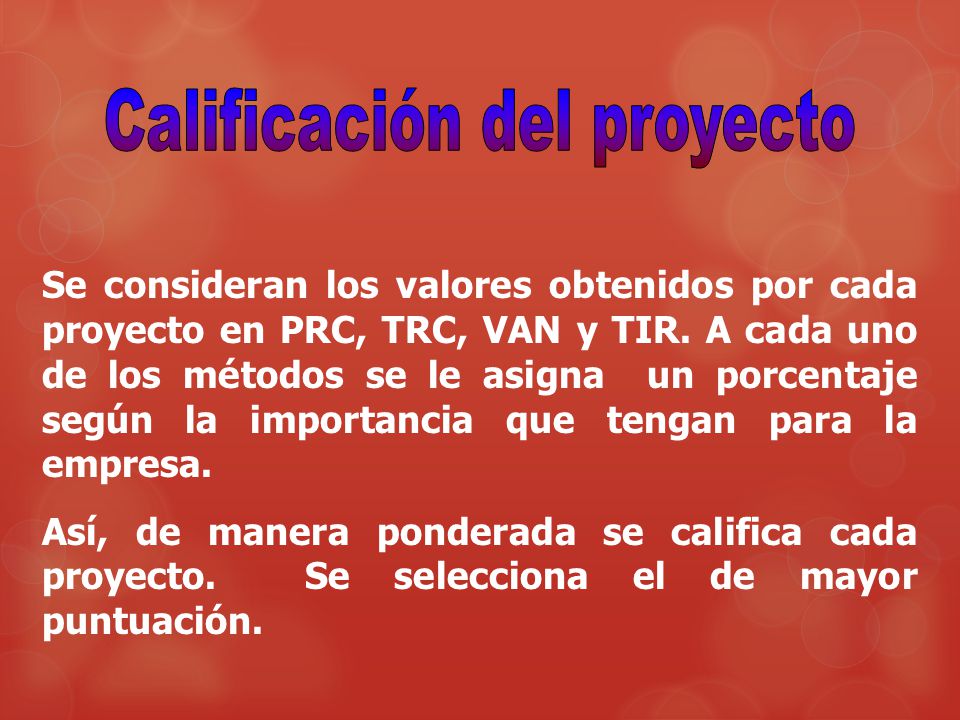 Calificación del proyecto

Se consideran los valores obtenidos por cada proyecto en PRC, TRC, VAN y TIR. A cada uno de los métodos se le asigna un porcentaje según la importancia que tengan para la empresa.

Así, de manera ponderada se califica cada proyecto. Se selecciona el de mayor puntuación.